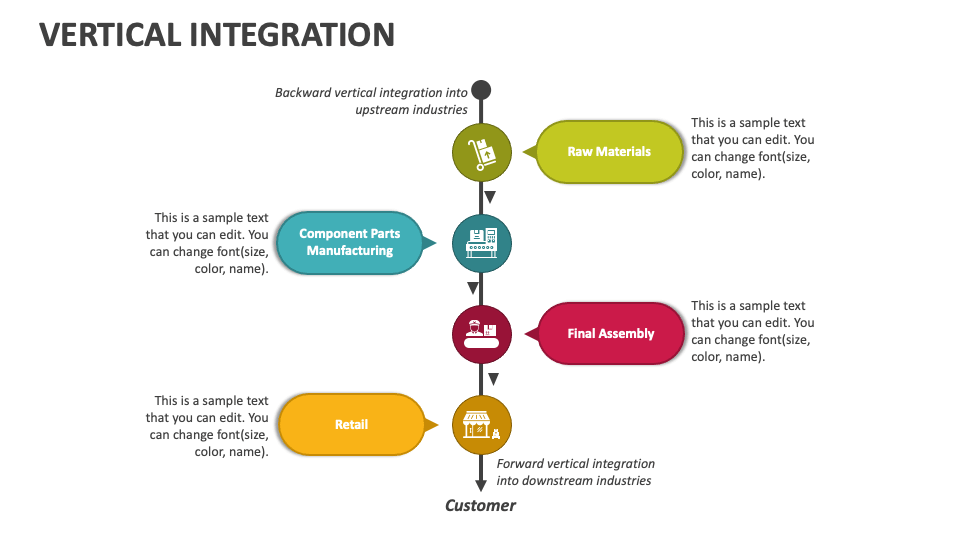 VERTICAL INTEGRATION

Backward vertical integration into upstream industries

Raw Materials

This is a sample text that you can edit. You can change font(size, color, name).

This is a sample text that you can edit. You can change font(size, color, name).

Component Parts Manufacturing

Final Assembly

This is a sample text that you can edit. You can change font(size, color, name).

This is a sample text that you can edit. You can change font(size, color, name).

Retail

Forward vertical integration into downstream industries

Customer